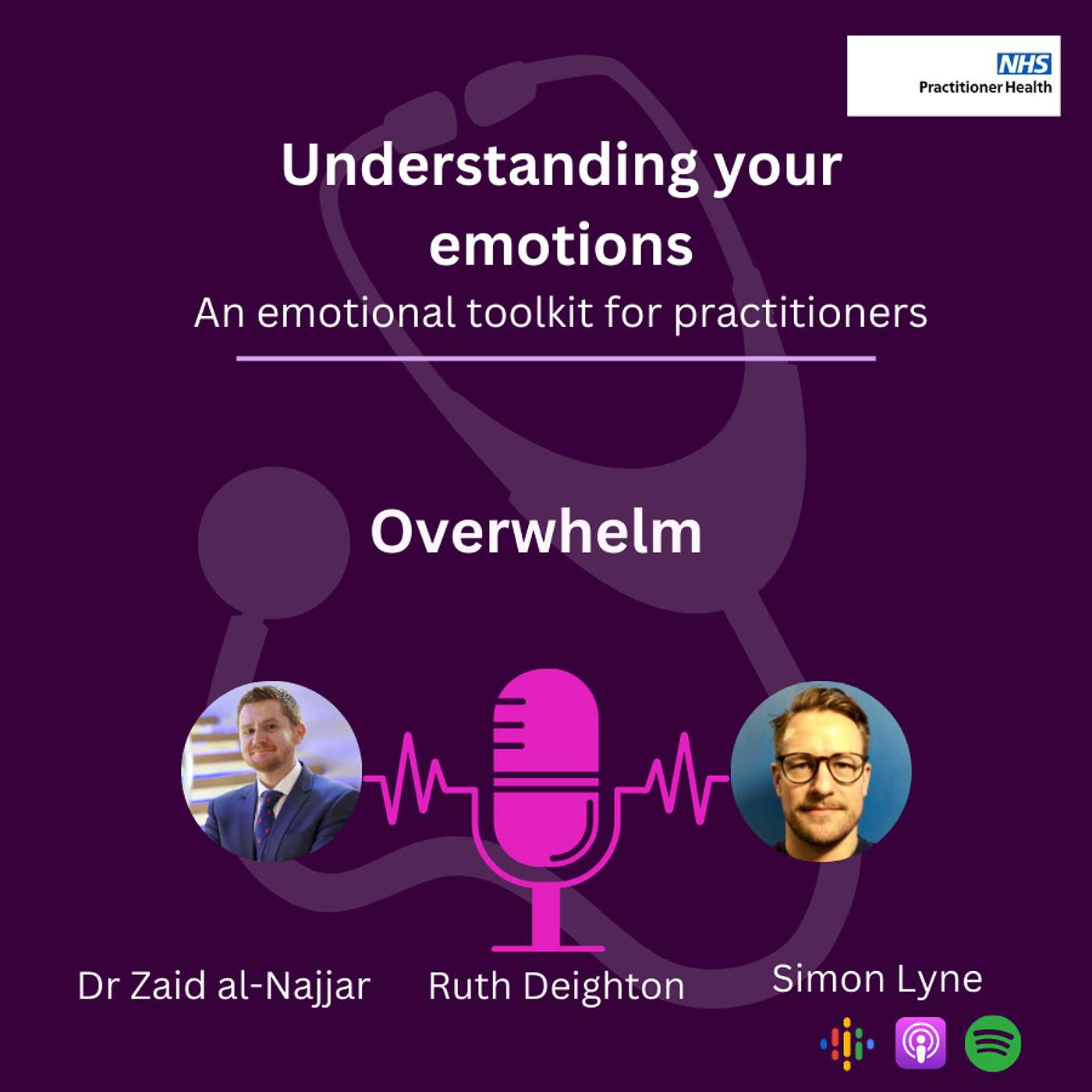 NHS
Practitioner Health

Understanding your emotions
An emotional toolkit for practitioners

Overwhelm

Dr Zaid al-Najjar
Ruth Deighton
Simon Lyne